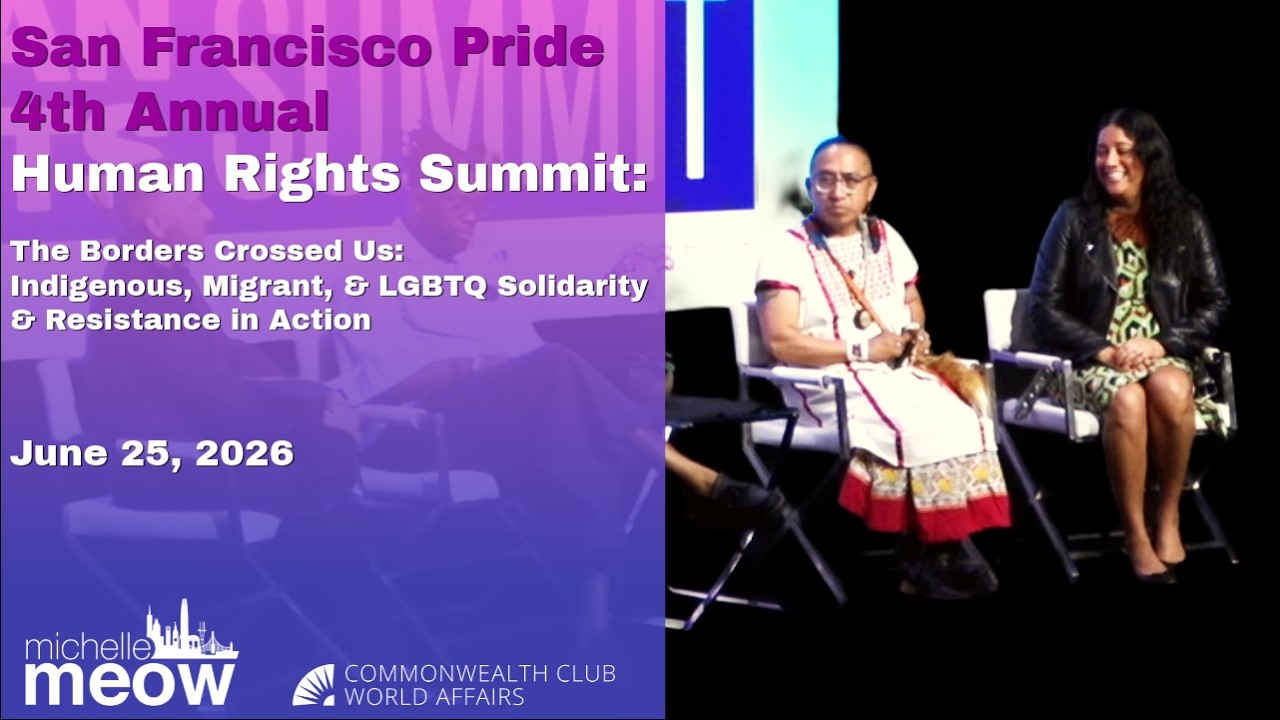 San Francisco Pride 4th Annual
Human Rights Summit:

The Borders Crossed Us: Indigenous, Migrant, & LGBTQ Solidarity & Resistance in Action

June 25, 2026

michelle meow

COMMONWEALTH CLUB WORLD AFFAIRS